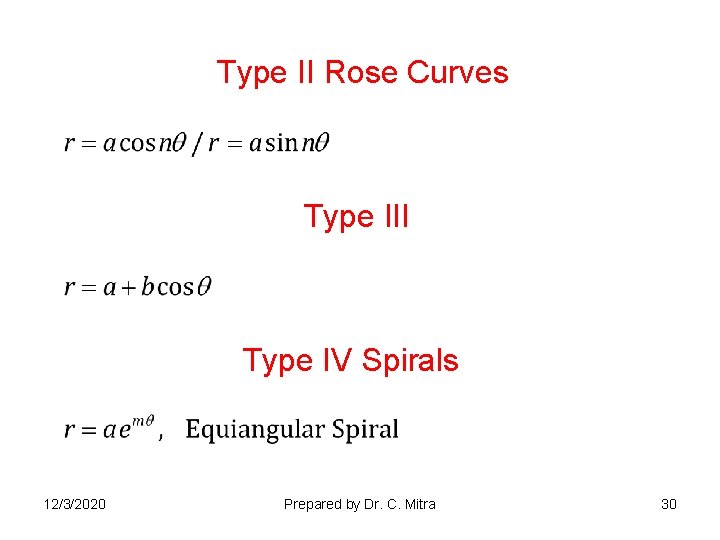 Type II Rose Curves

$r = a\cos n\theta \,/\, r = a\sin n\theta$

Type III

$r = a + b\cos\theta$

Type IV Spirals

$r = ae^{m\theta}$, Equiangular Spiral

12/3/2020

Prepared by Dr. C. Mitra

30